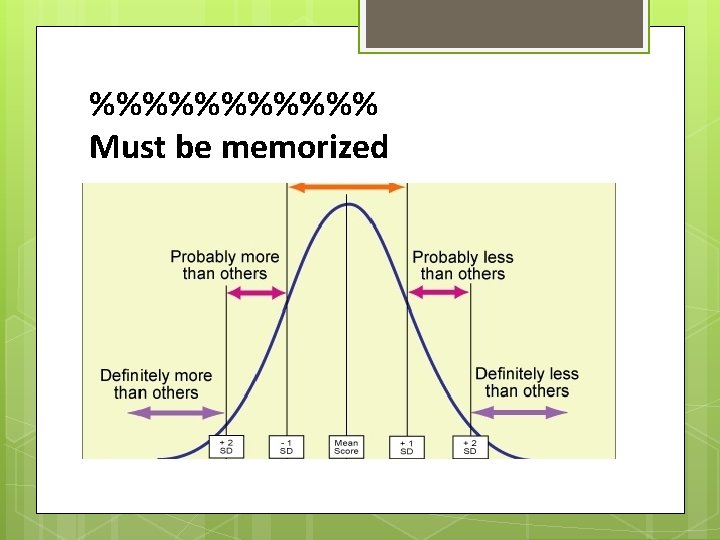 %%%%%%%%%%%
Must be memorized

Probably more than others

Probably less than others

Definitely more than others

Definitely less than others

+ 2 SD

- 1 SD

Mean Score

+ 1 SD

+ 2 SD